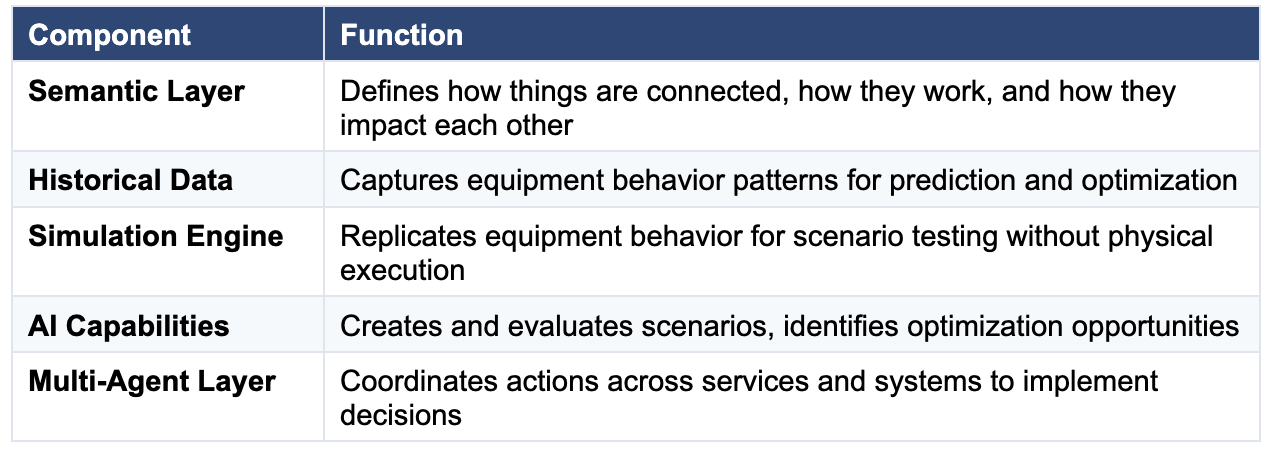 | Component | Function |
|---|---|
| Semantic Layer | Defines how things are connected, how they work, and how they impact each other |
| Historical Data | Captures equipment behavior patterns for prediction and optimization |
| Simulation Engine | Replicates equipment behavior for scenario testing without physical execution |
| AI Capabilities | Creates and evaluates scenarios, identifies optimization opportunities |
| Multi-Agent Layer | Coordinates actions across services and systems to implement decisions |